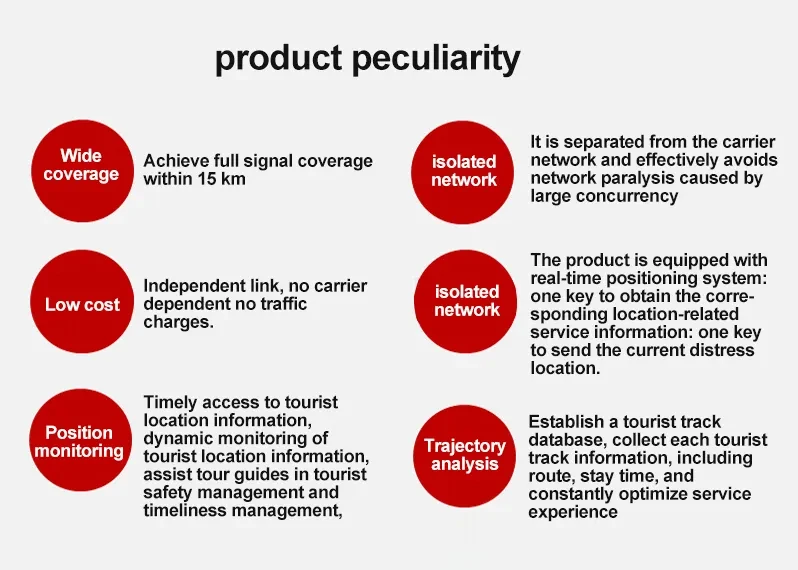 product peculiarity

Wide coverage

Achieve full signal coverage within 15 km

Low cost

Independent link, no carrier dependent no traffic charges.

Position monitoring

Timely access to tourist location information, dynamic monitoring of tourist location information, assist tour guides in tourist safety management and timeliness management,

isolated network

It is separated from the carrier network and effectively avoids network paralysis caused by large concurrency

isolated network

The product is equipped with real-time positioning system: one key to obtain the corresponding location-related service information: one key to send the current distress location.

Trajectory analysis

Establish a tourist track database, collect each tourist track information, including route, stay time, and constantly optimize service experience